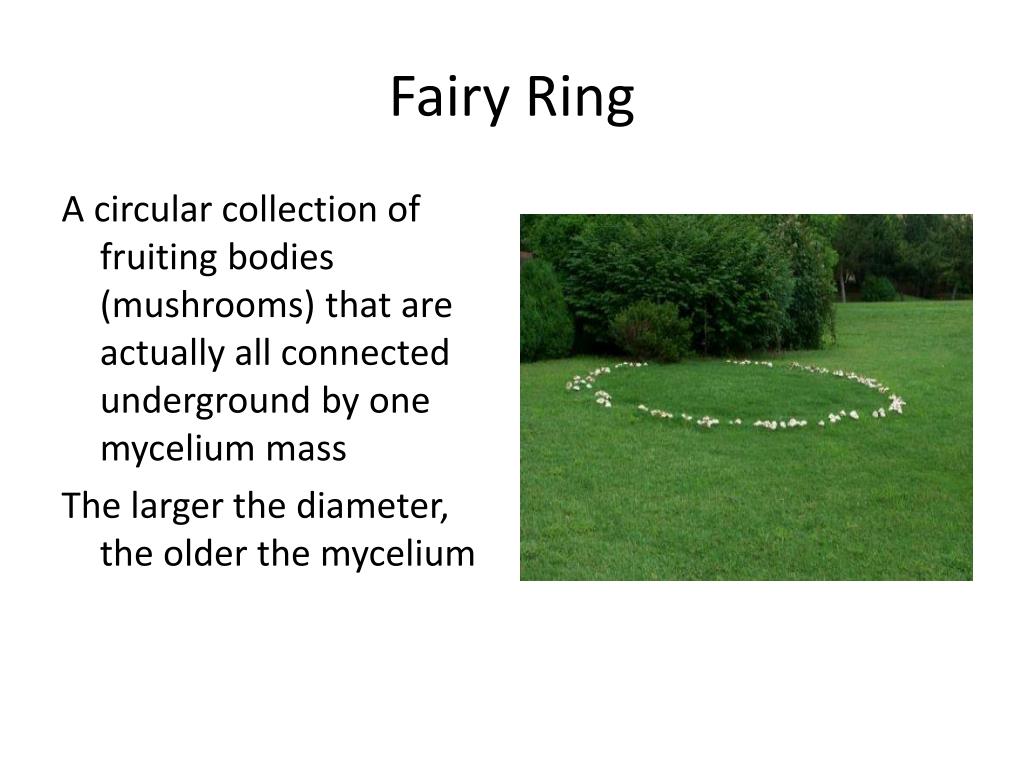 Fairy Ring

A circular collection of fruiting bodies (mushrooms) that are actually all connected underground by one mycelium mass

The larger the diameter, the older the mycelium